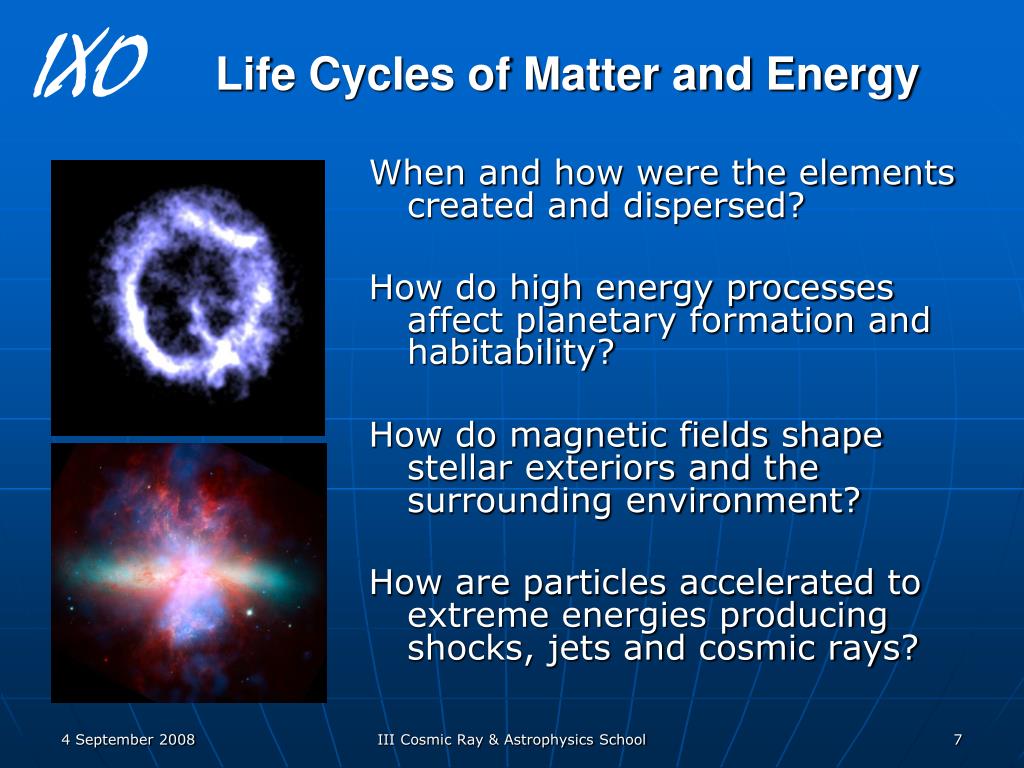 IXO Life Cycles of Matter and Energy

When and how were the elements created and dispersed?

How do high energy processes affect planetary formation and habitability?

How do magnetic fields shape stellar exteriors and the surrounding environment?

How are particles accelerated to extreme energies producing shocks, jets and cosmic rays?

4 September 2008

III Cosmic Ray & Astrophysics School

7